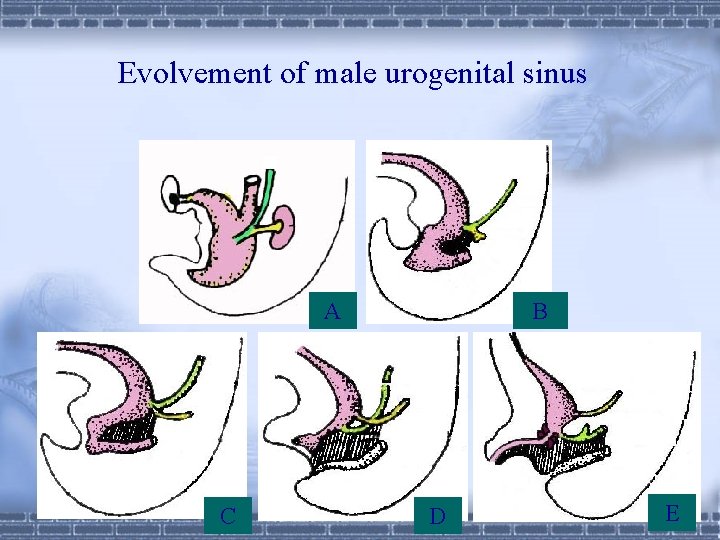 Evolvement of male urogenital sinus

A

B

C

D

E